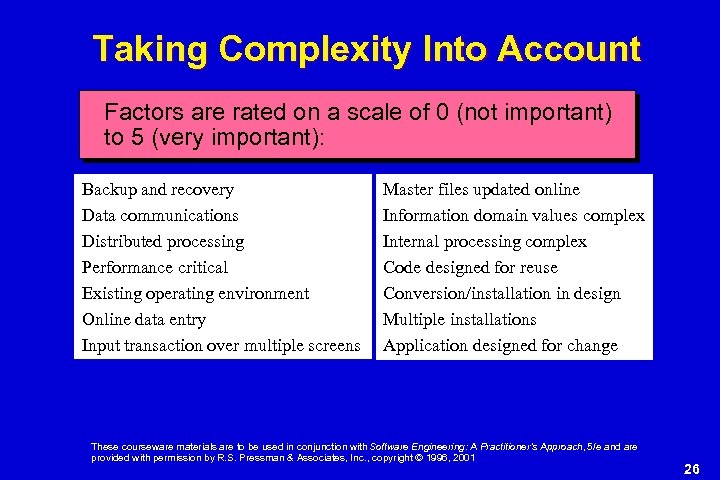 Taking Complexity Into Account

Factors are rated on a scale of 0 (not important) to 5 (very important):

Backup and recovery
Data communications
Distributed processing
Performance critical
Existing operating environment
Online data entry
Input transaction over multiple screens

Master files updated online
Information domain values complex
Internal processing complex
Code designed for reuse
Conversion/installation in design
Multiple installations
Application designed for change

These courseware materials are to be used in conjunction with Software Engineering: A Practitioner's Approach, 5/e and are provided with permission by R.S. Pressman & Associates, Inc., copyright © 1996, 2001

26